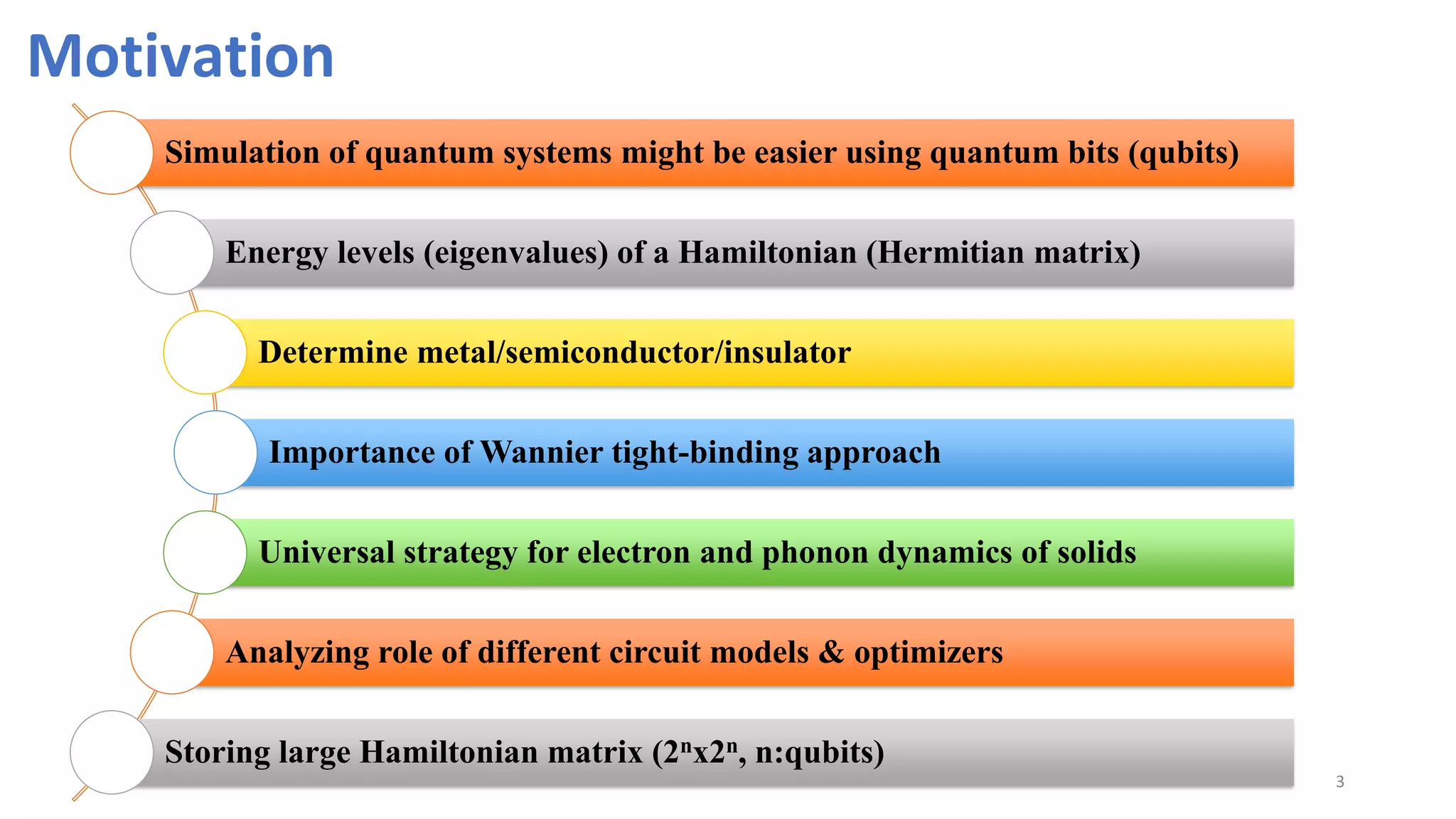 Motivation

Simulation of quantum systems might be easier using quantum bits (qubits)

Energy levels (eigenvalues) of a Hamiltonian (Hermitian matrix)

Determine metal/semiconductor/insulator

Importance of Wannier tight-binding approach

Universal strategy for electron and phonon dynamics of solids

Analyzing role of different circuit models & optimizers

Storing large Hamiltonian matrix ($2^n$x$2^n$, n:qubits)

3